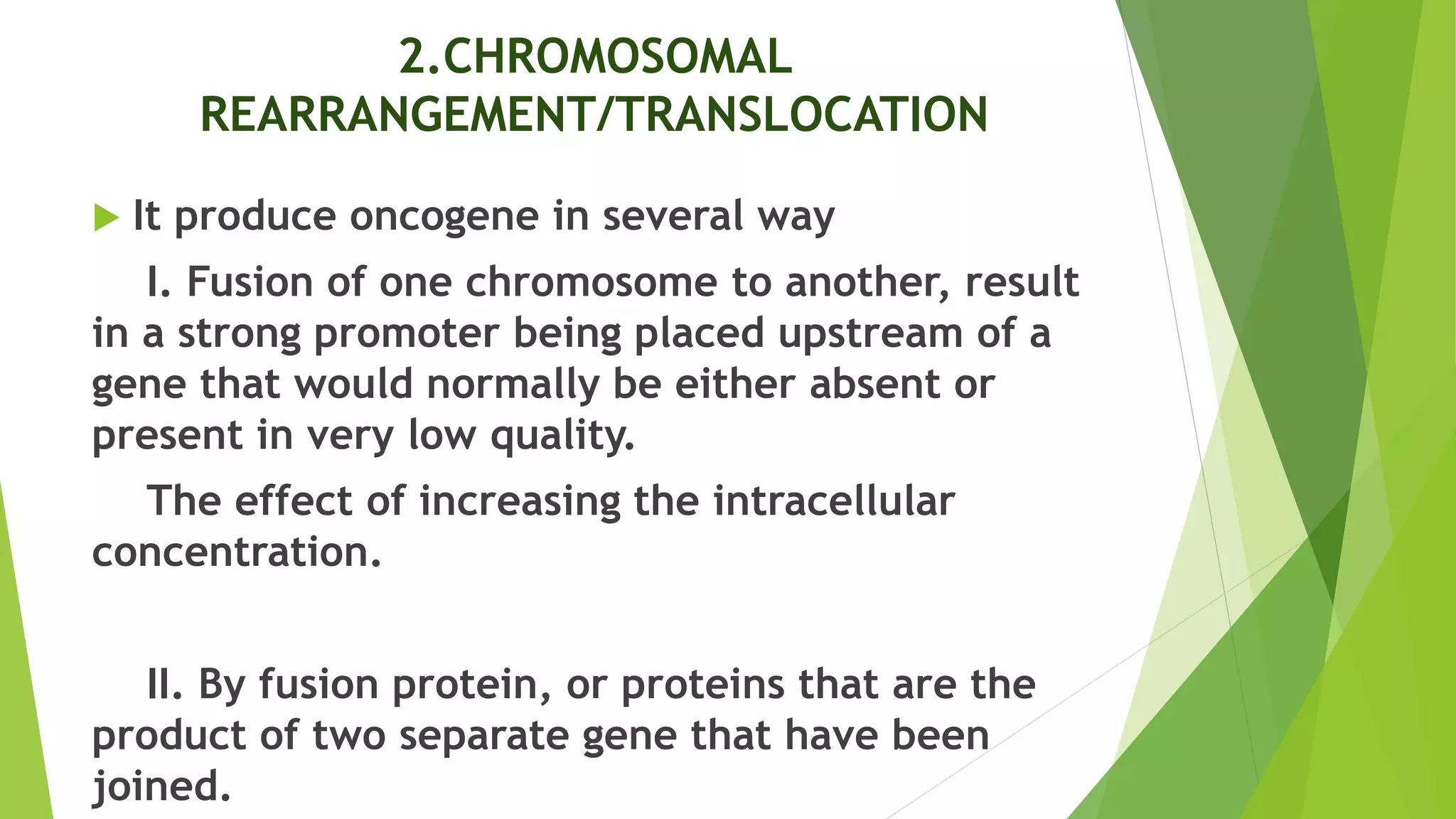 2.CHROMOSOMAL REARRANGEMENT/TRANSLOCATION

It produce oncogene in several way

I. Fusion of one chromosome to another, result in a strong promoter being placed upstream of a gene that would normally be either absent or present in very low quality.

The effect of increasing the intracellular concentration.

II. By fusion protein, or proteins that are the product of two separate gene that have been joined.